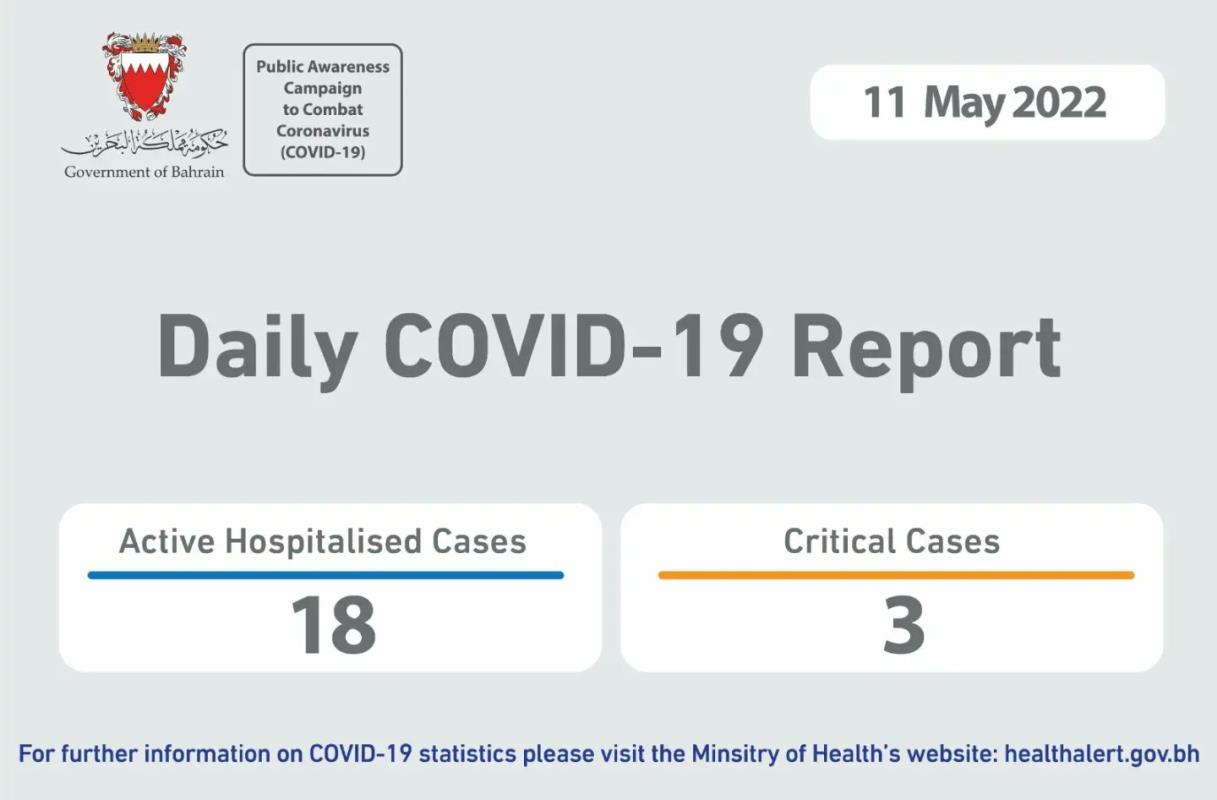 حكومة مملكة البحرين
Government of Bahrain

Public Awareness Campaign to Combat Coronavirus (COVID-19)

11 May 2022

Daily COVID-19 Report

Active Hospitalised Cases
18

Critical Cases
3

For further information on COVID-19 statistics please visit the Minsitry of Health's website: healthalert.gov.bh